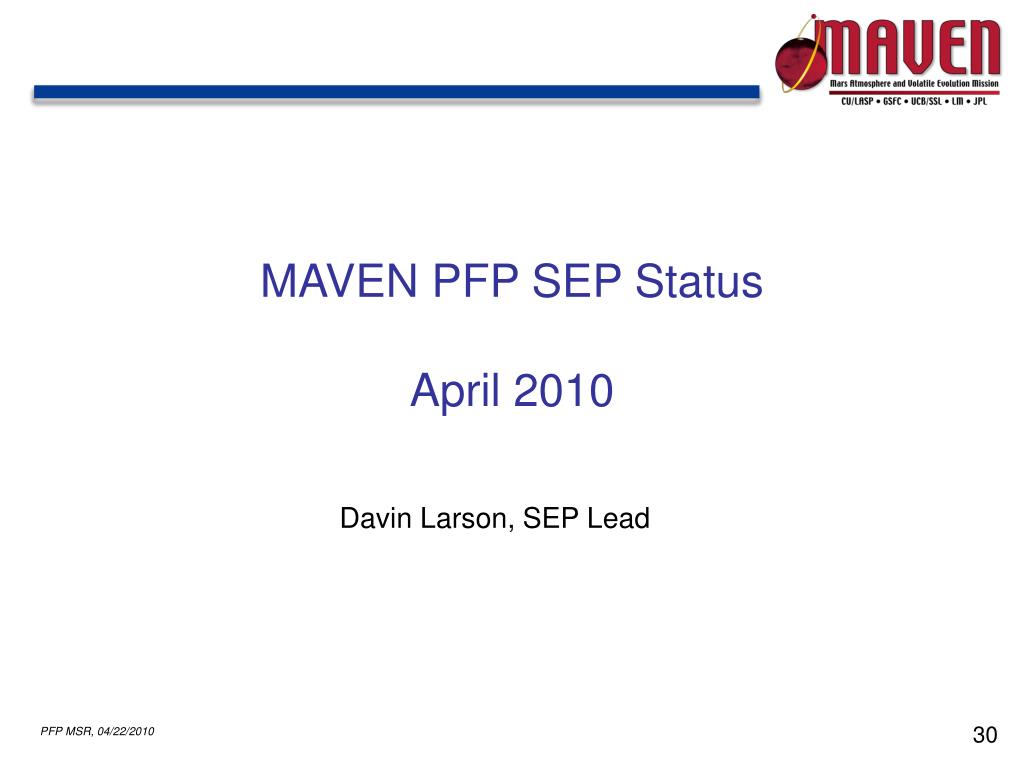 MAVEN
Mars Atmosphere and Volatile Evolution Mission
CU/LASP • GSFC • UCB/SSL • LM • JPL

MAVEN PFP SEP Status

April 2010

Davin Larson, SEP Lead

PFP MSR, 04/22/2010

30